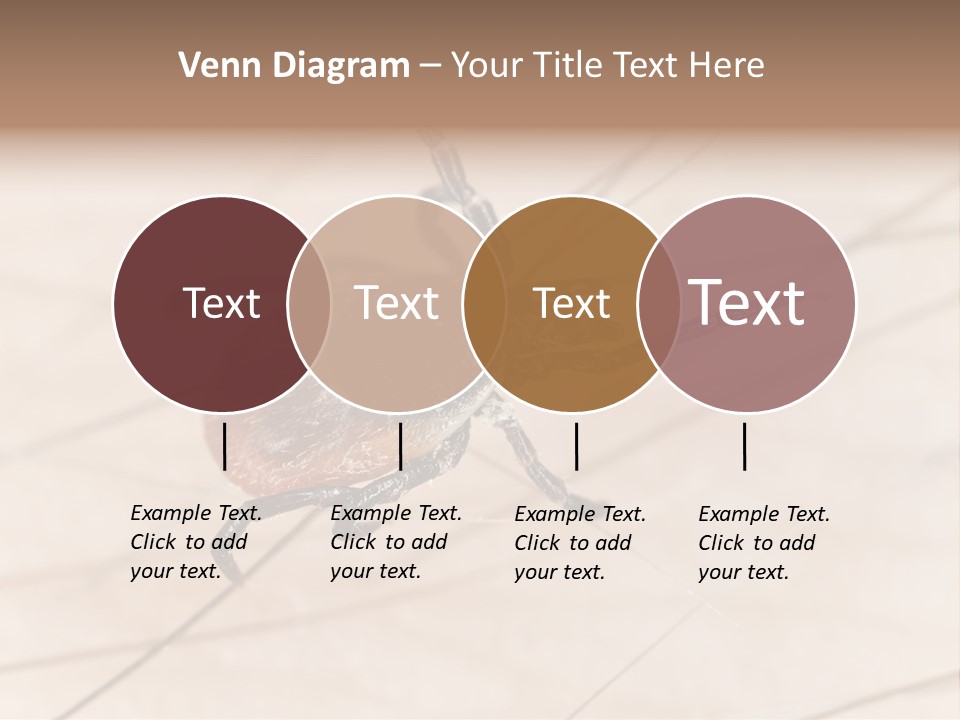 Venn Diagram – Your Title Text Here

Text

Text

Text

Text

Example Text. Click to add your text.

Example Text. Click to add your text.

Example Text. Click to add your text.

Example Text. Click to add your text.